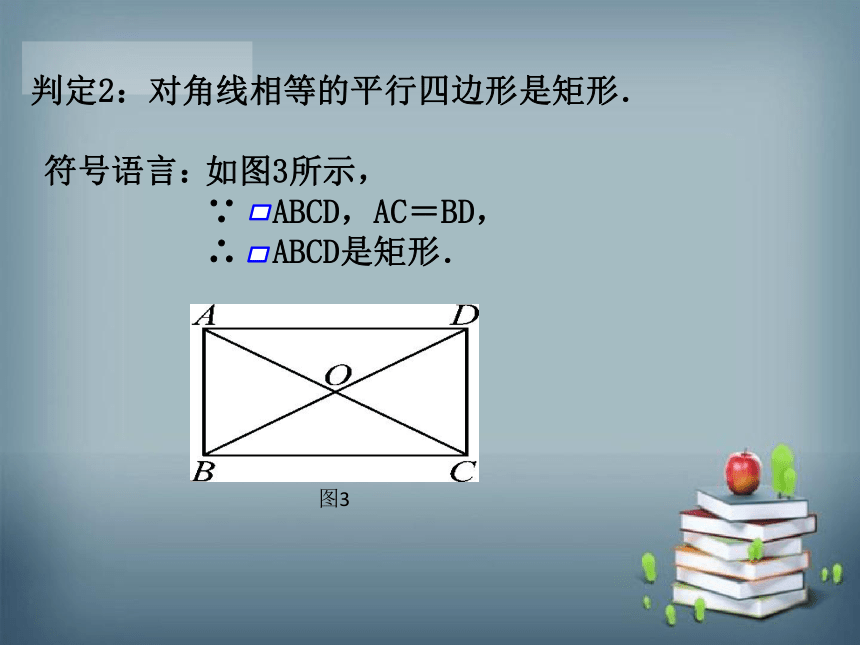 判定2：对角线相等的平行四边形是矩形.

符号语言：如图3所示，

∵ ▱ABCD，AC＝BD，

∴ ▱ABCD是矩形.

A D O B C

图3